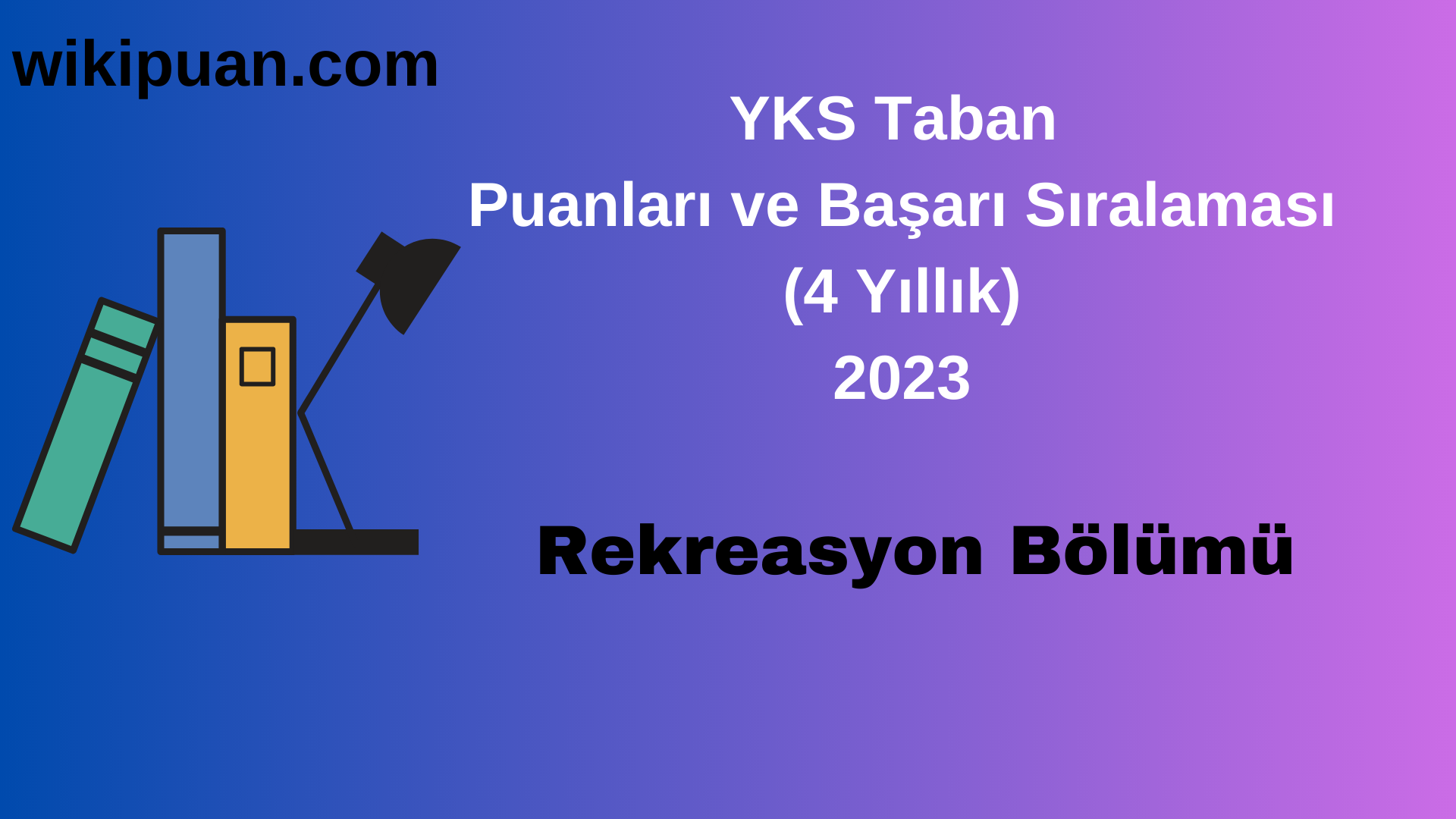 wikipuan.com

YKS Taban
Puanları ve Başarı Sıralaması
(4 Yıllık)
2023

Rekreasyon Bölümü